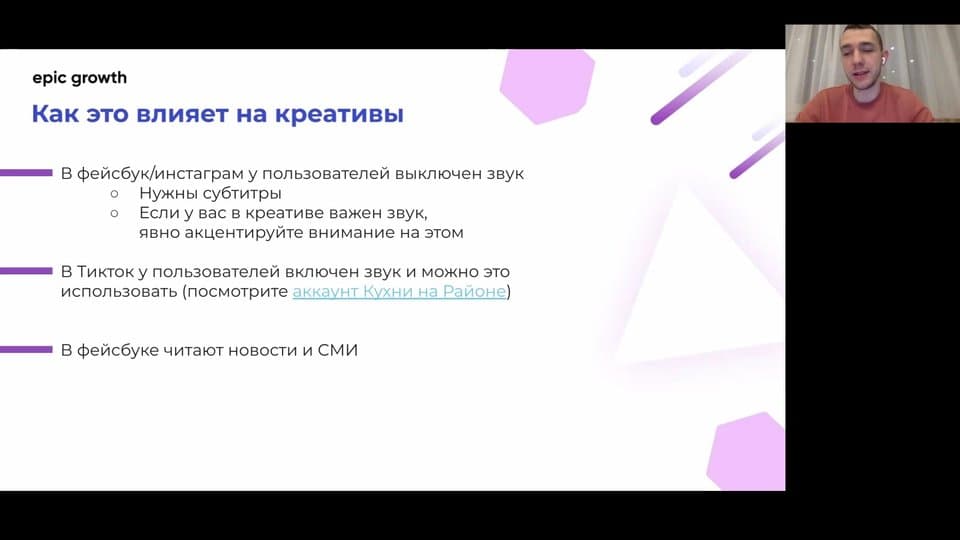 epic growth

Как это влияет на креативы

В фейсбук/инстаграм у пользователей выключен звук
○ Нужны субтитры
○ Если у вас в креативе важен звук, явно акцентируйте внимание на этом

В Тикток у пользователей включен звук и можно это использовать (посмотрите аккаунт Кухни на Районе)

В фейсбуке читают новости и СМИ